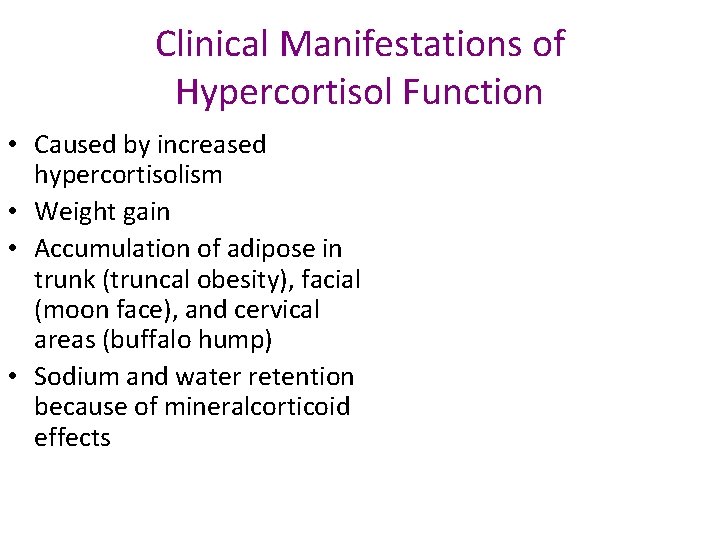 Clinical Manifestations of Hypercortisol Function

• Caused by increased hypercortisolism
• Weight gain
• Accumulation of adipose in trunk (truncal obesity), facial (moon face), and cervical areas (buffalo hump)
• Sodium and water retention because of mineralcorticoid effects